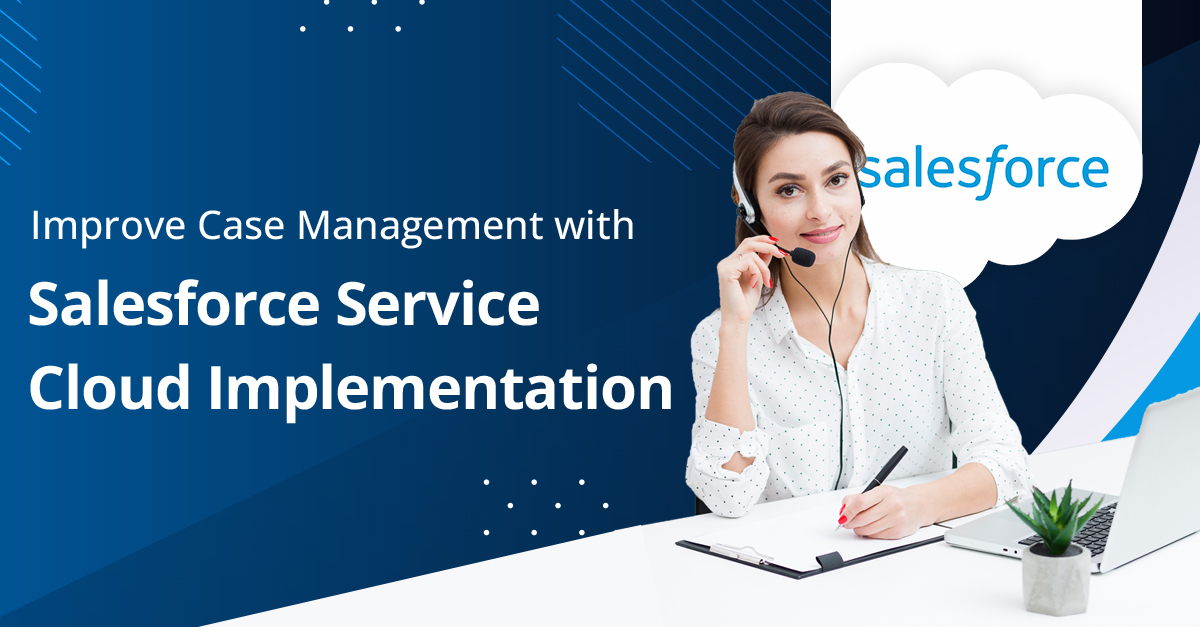 Improve Case Management with
Salesforce Service Cloud Implementation

salesforce